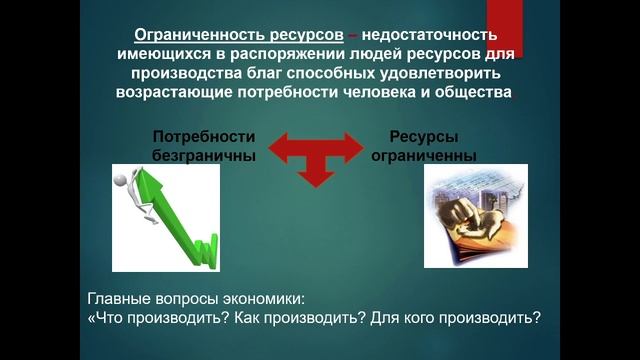 Ограниченность ресурсов – недостаточность имеющихся в распоряжении людей ресурсов для производства благ способных удовлетворить возрастающие потребности человека и общества

Потребности безграничны

Ресурсы ограниченны

Главные вопросы экономики:
«Что производить? Как производить? Для кого производить?